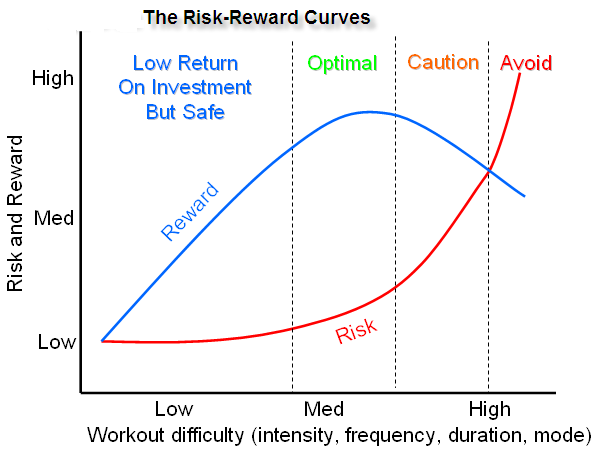 The Risk-Reward Curves

Low Return On Investment But Safe

Optimal

Caution

Avoid

High

Med

Low

Risk and Reward

Reward

Risk

Low

Med

High

Workout difficulty (intensity, frequency, duration, mode)